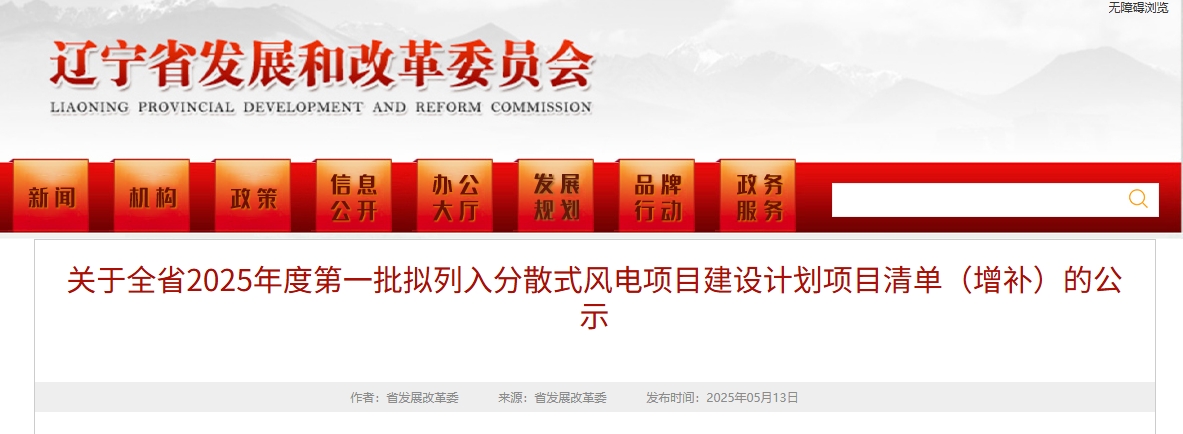 无障碍浏览

辽宁省发展和改革委员会
LIAONING PROVINCIAL DEVELOPMENT AND REFORM COMMISSION

新闻
机构
政策
信息公开
办公大厅
发展规划
品牌行动
政务服务

关于全省2025年度第一批拟列入分散式风电项目建设计划项目清单（增补）的公示

作者：省发展改革委　　来源：省发展改革委　　发布时间：2025年05月13日